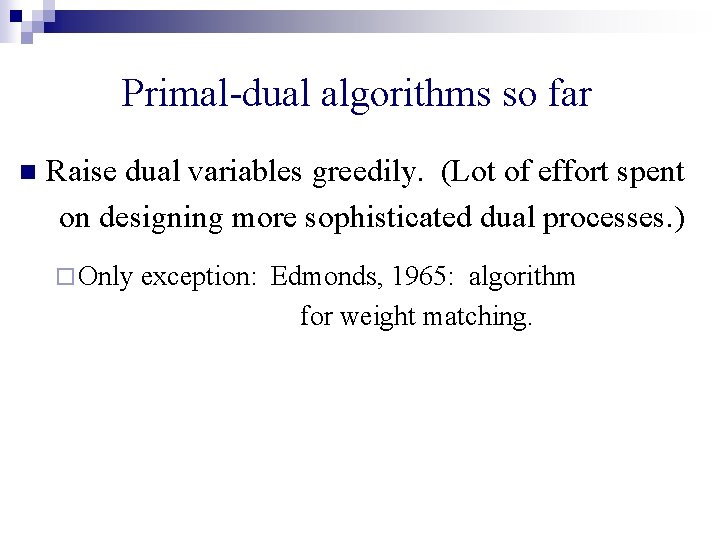 Primal-dual algorithms so far

Raise dual variables greedily. (Lot of effort spent on designing more sophisticated dual processes.)

Only exception: Edmonds, 1965: algorithm for weight matching.